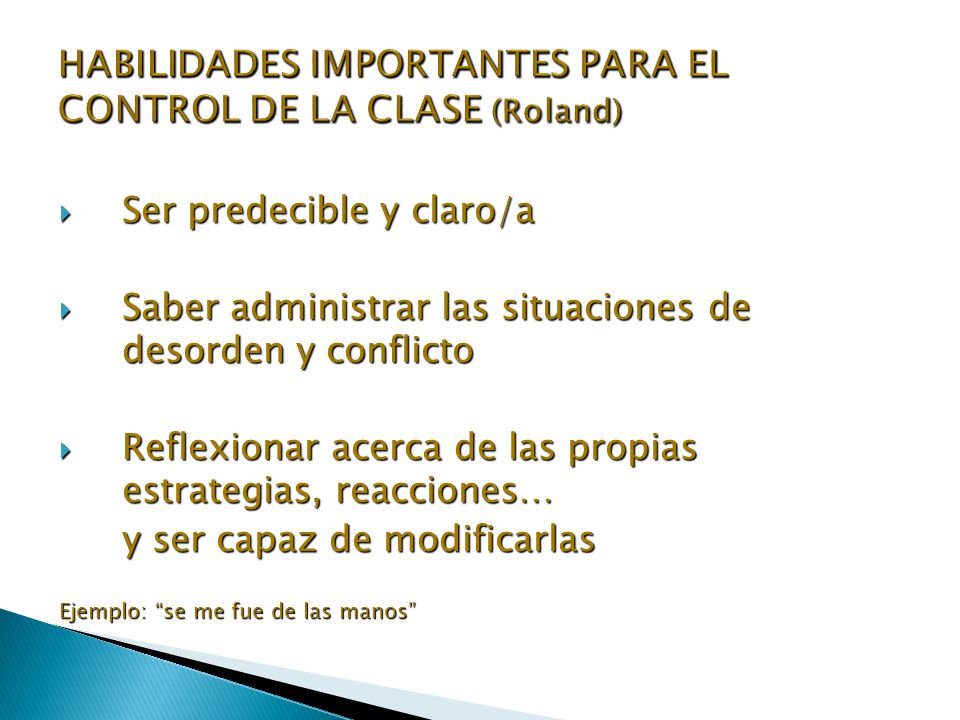 HABILIDADES IMPORTANTES PARA EL CONTROL DE LA CLASE (Roland)

Ser predecible y claro/a

Saber administrar las situaciones de desorden y conflicto

Reflexionar acerca de las propias estrategias, reacciones…
y ser capaz de modificarlas

Ejemplo: “se me fue de las manos”